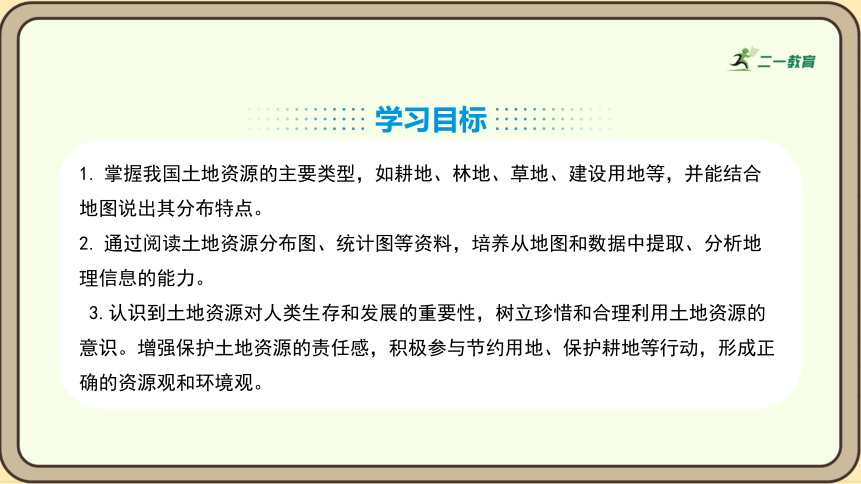 二一教育

学习目标

1. 掌握我国土地资源的主要类型，如耕地、林地、草地、建设用地等，并能结合地图说出其分布特点。

2. 通过阅读土地资源分布图、统计图等资料，培养从地图和数据中提取、分析地理信息的能力。

3. 认识到土地资源对人类生存和发展的重要性，树立珍惜和合理利用土地资源的意识。增强保护土地资源的责任感，积极参与节约用地、保护耕地等行动，形成正确的资源观和环境观。